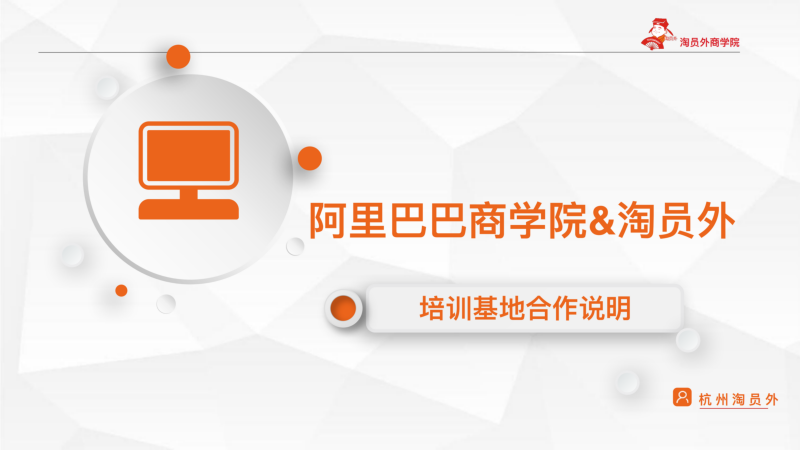 淘员外商学院

阿里巴巴商学院&淘员外

培训基地合作说明

杭州淘员外